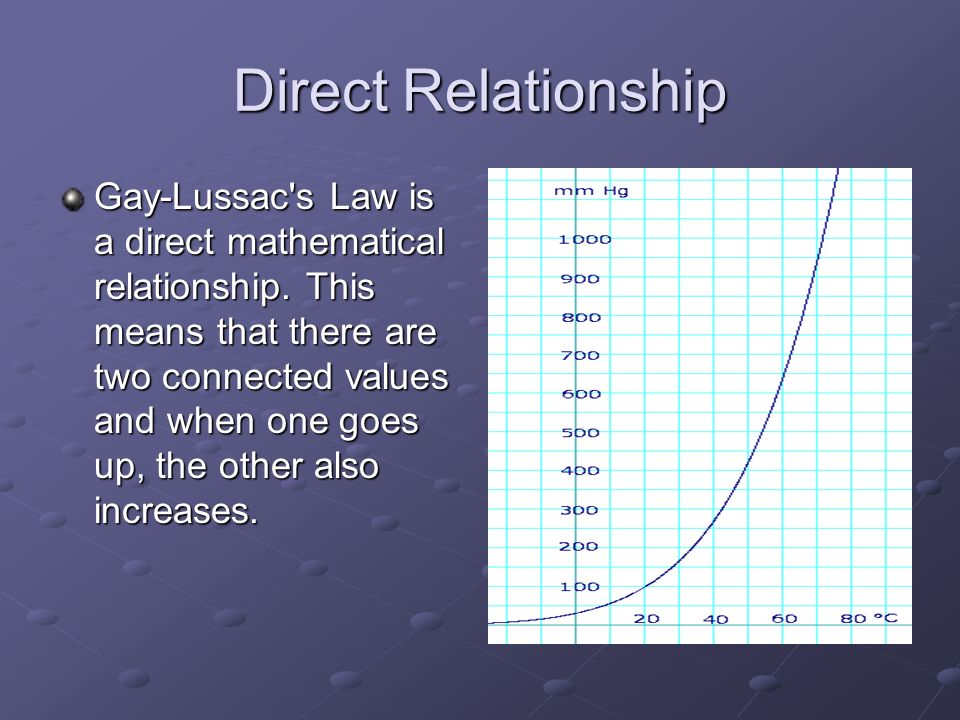 Direct Relationship

Gay-Lussac's Law is a direct mathematical relationship. This means that there are two connected values and when one goes up, the other also increases.

mm Hg
1000
900
800
700
600
500
400
300
200
100
20
40
60
80 °C